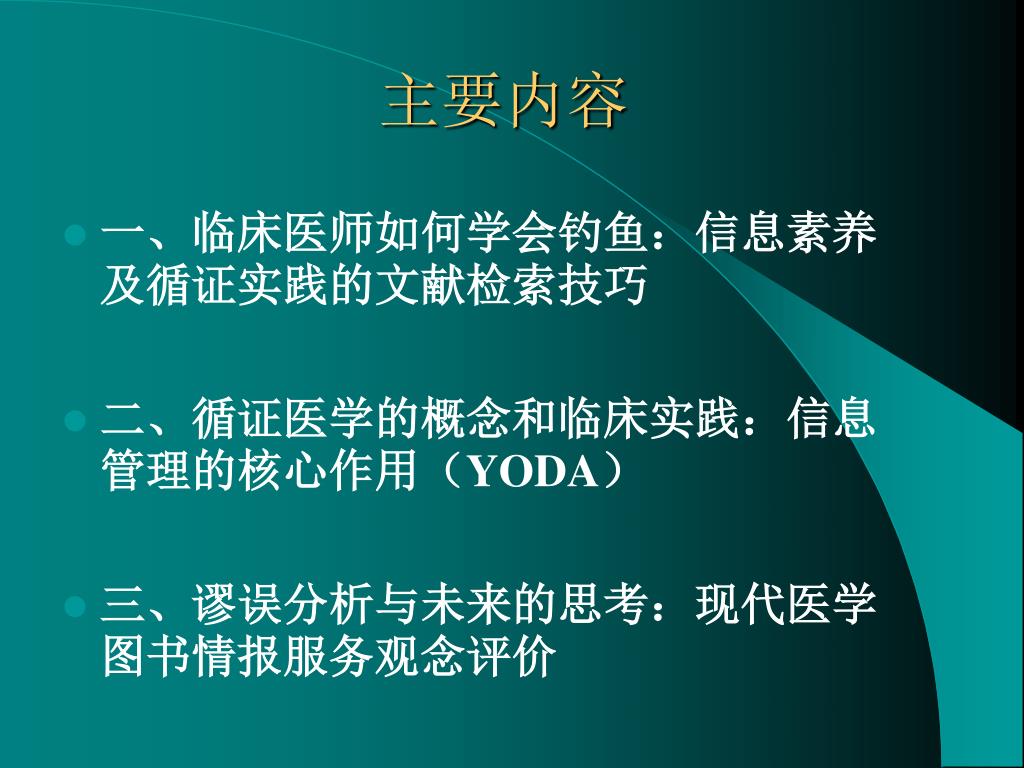 主要内容

一、临床医师如何学会钓鱼：信息素养及循证实践的文献检索技巧

二、循证医学的概念和临床实践：信息管理的核心作用（YODA）

三、谬误分析与未来的思考：现代医学图书情报服务观念评价